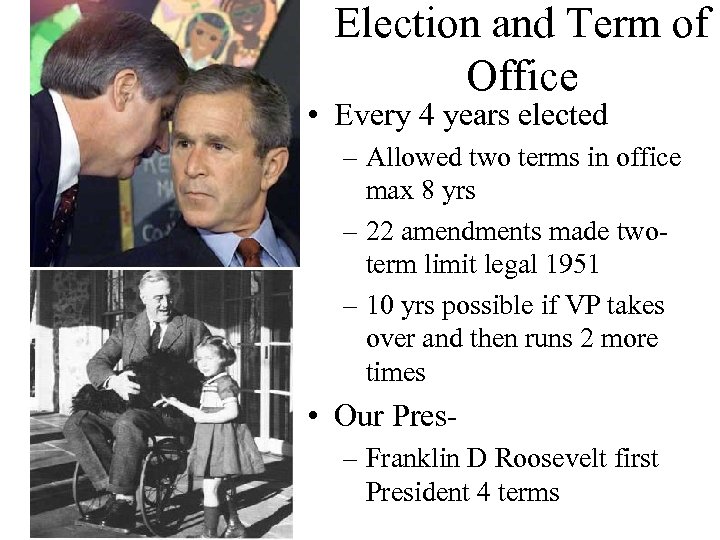 Election and Term of Office

• Every 4 years elected
  – Allowed two terms in office max 8 yrs
  – 22 amendments made two-term limit legal 1951
  – 10 yrs possible if VP takes over and then runs 2 more times
• Our Pres-
  – Franklin D Roosevelt first President 4 terms